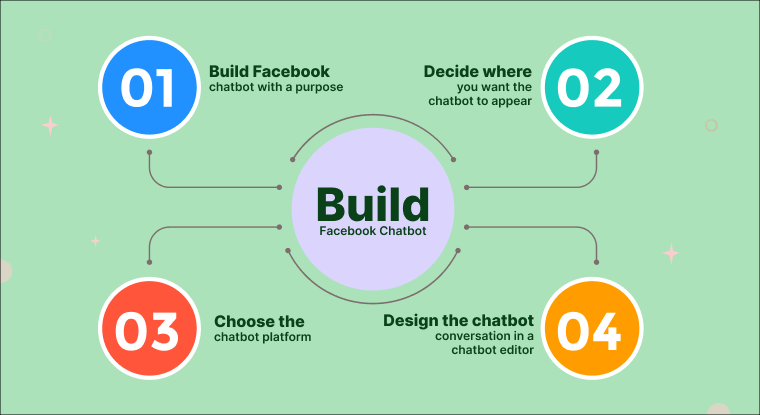 01

Build Facebook chatbot with a purpose

Decide where you want the chatbot to appear

02

Build
Facebook Chatbot

03

Choose the chatbot platform

Design the chatbot conversation in a chatbot editor

04